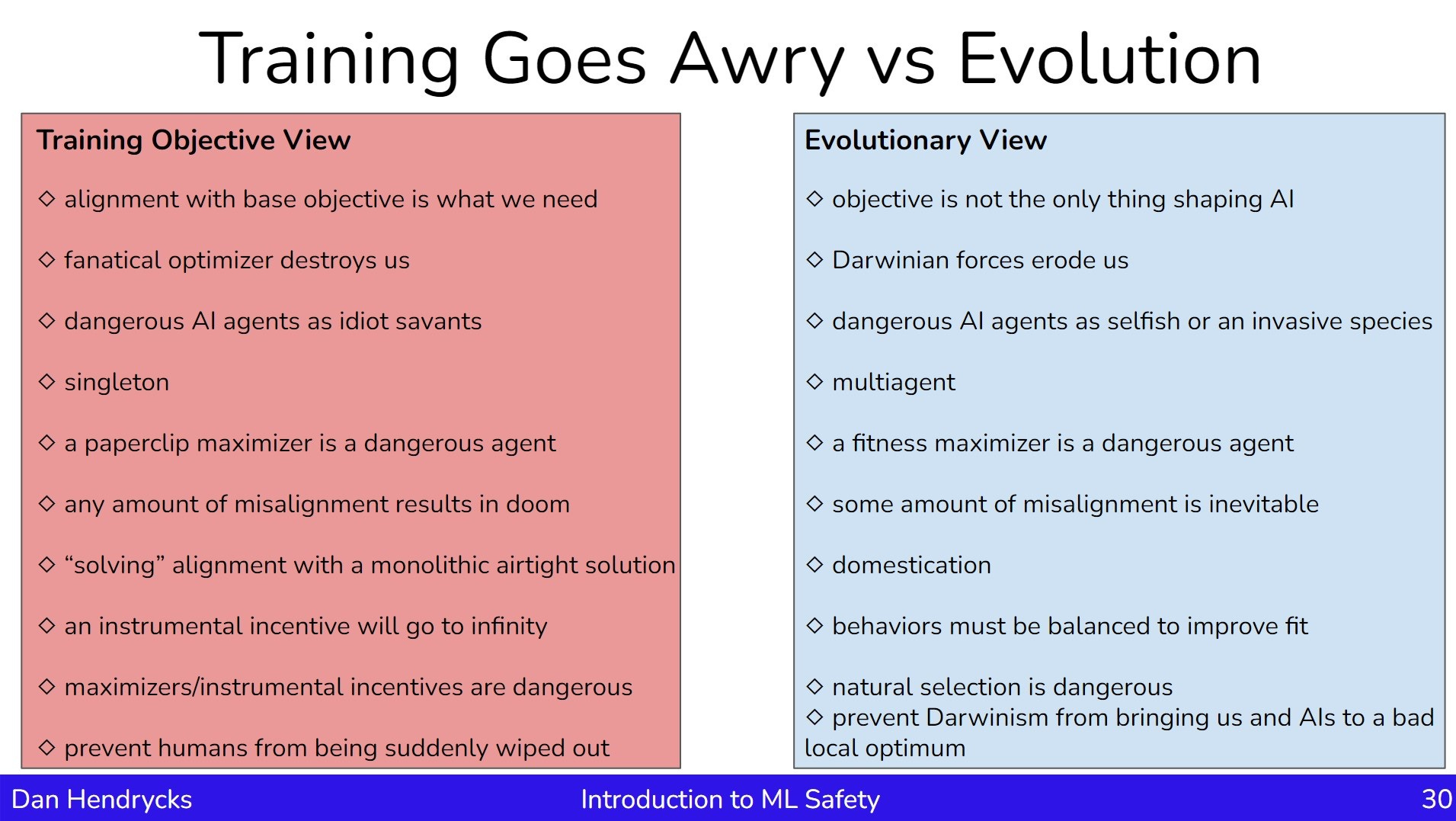 Training Goes Awry vs Evolution

Training Objective View

◇ alignment with base objective is what we need

◇ fanatical optimizer destroys us

◇ dangerous AI agents as idiot savants

◇ singleton

◇ a paperclip maximizer is a dangerous agent

◇ any amount of misalignment results in doom

◇ “solving” alignment with a monolithic airtight solution

◇ an instrumental incentive will go to infinity

◇ maximizers/instrumental incentives are dangerous

◇ prevent humans from being suddenly wiped out

Evolutionary View

◇ objective is not the only thing shaping AI

◇ Darwinian forces erode us

◇ dangerous AI agents as selfish or an invasive species

◇ multiagent

◇ a fitness maximizer is a dangerous agent

◇ some amount of misalignment is inevitable

◇ domestication

◇ behaviors must be balanced to improve fit

◇ natural selection is dangerous

◇ prevent Darwinism from bringing us and AIs to a bad local optimum

Dan Hendrycks

Introduction to ML Safety

30